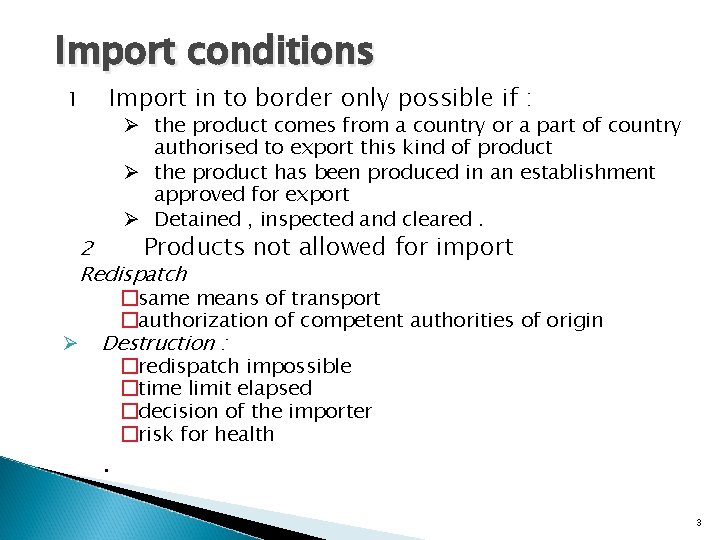 Import conditions

1 Import in to border only possible if :

➢ the product comes from a country or a part of country authorised to export this kind of product

➢ the product has been produced in an establishment approved for export

➢ Detained , inspected and cleared .

2 Products not allowed for import

Redispatch

□same means of transport

□authorization of competent authorities of origin

➢ Destruction :

□redispatch impossible

□time limit elapsed

□decision of the importer

□risk for health

.

3